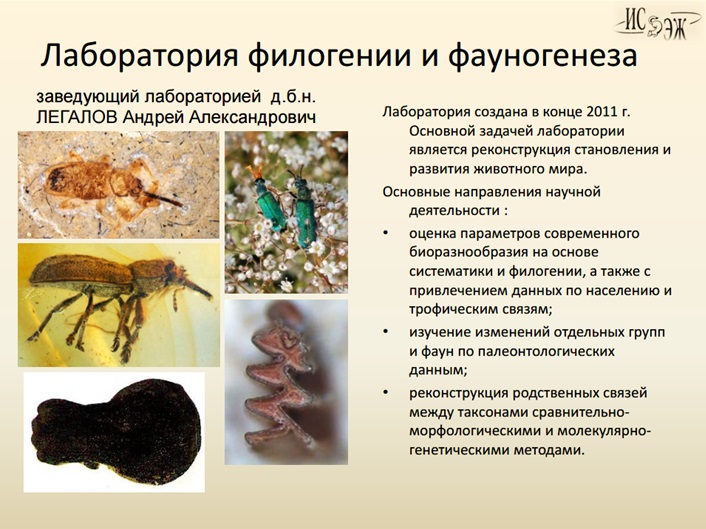 ИС ЭЖ

Лаборатория филогении и фауногенеза

заведующий лабораторией д.б.н. ЛЕГАЛОВ Андрей Александрович

Лаборатория создана в конце 2011 г. Основной задачей лаборатории является реконструкция становления и развития животного мира.

Основные направления научной деятельности :

• оценка параметров современного биоразнообразия на основе систематики и филогении, а также с привлечением данных по населению и трофическим связям;

• изучение изменений отдельных групп и фаун по палеонтологических данным;

• реконструкция родственных связей между таксонами сравнительно-морфологическими и молекулярно-генетическими методами.